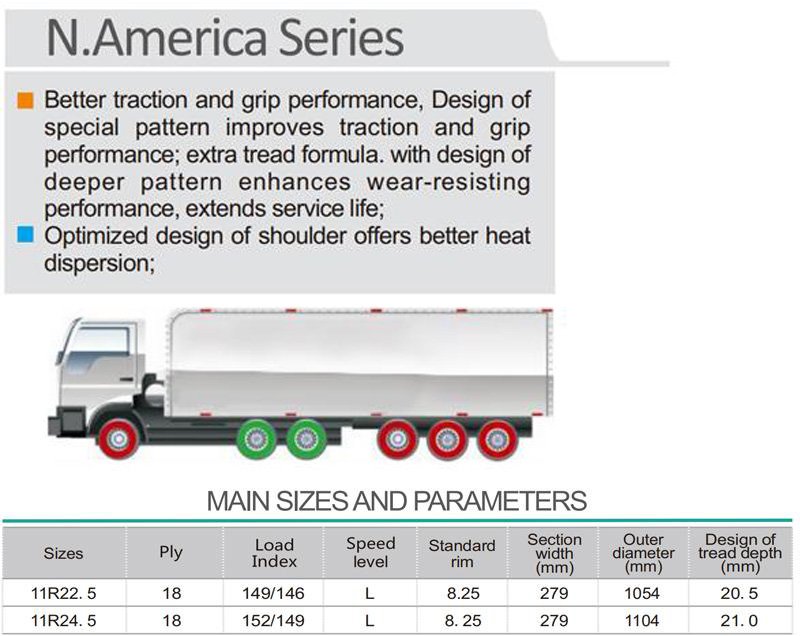 N.America Series

Better traction and grip performance, Design of special pattern improves traction and grip performance; extra tread formula. with design of deeper pattern enhances wear-resisting performance, extends service life;

Optimized design of shoulder offers better heat dispersion;

MAIN SIZES AND PARAMETERS

| Sizes | Ply | Load Index | Speed level | Standard rim | Section width (mm) | Outer diameter (mm) | Design of tread depth (mm) |
|---|---|---|---|---|---|---|---|
| 11R22. 5 | 18 | 149/146 | L | 8.25 | 279 | 1054 | 20. 5 |
| 11R24. 5 | 18 | 152/149 | L | 8. 25 | 279 | 1104 | 21. 0 |